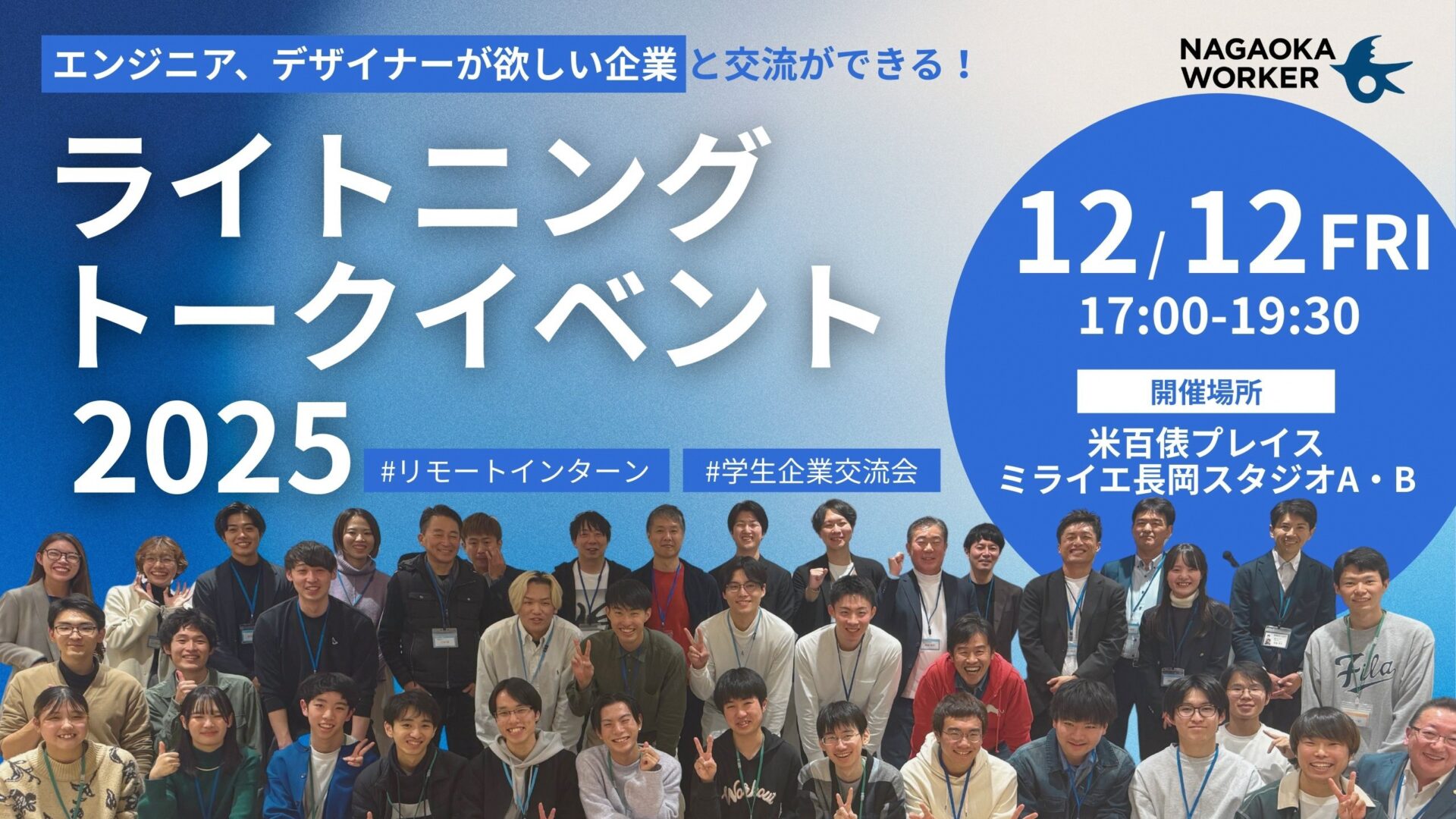 エンジニア、デザイナーが欲しい企業と交流ができる！

NAGAOKA WORKER

ライトニング
トークイベント
2025

#リモートインターン　#学生企業交流会

12/12 FRI
17:00-19:30

開催場所
米百俵プレイス
ミライエ長岡スタジオA・B

Fila